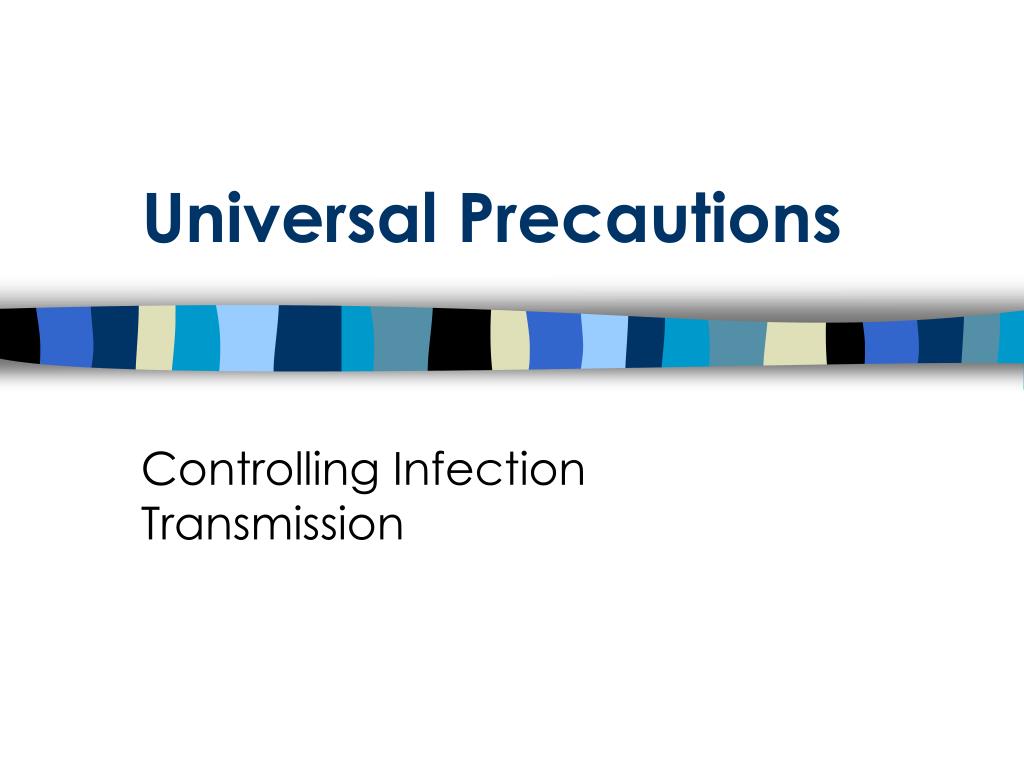 Universal Precautions

Controlling Infection Transmission